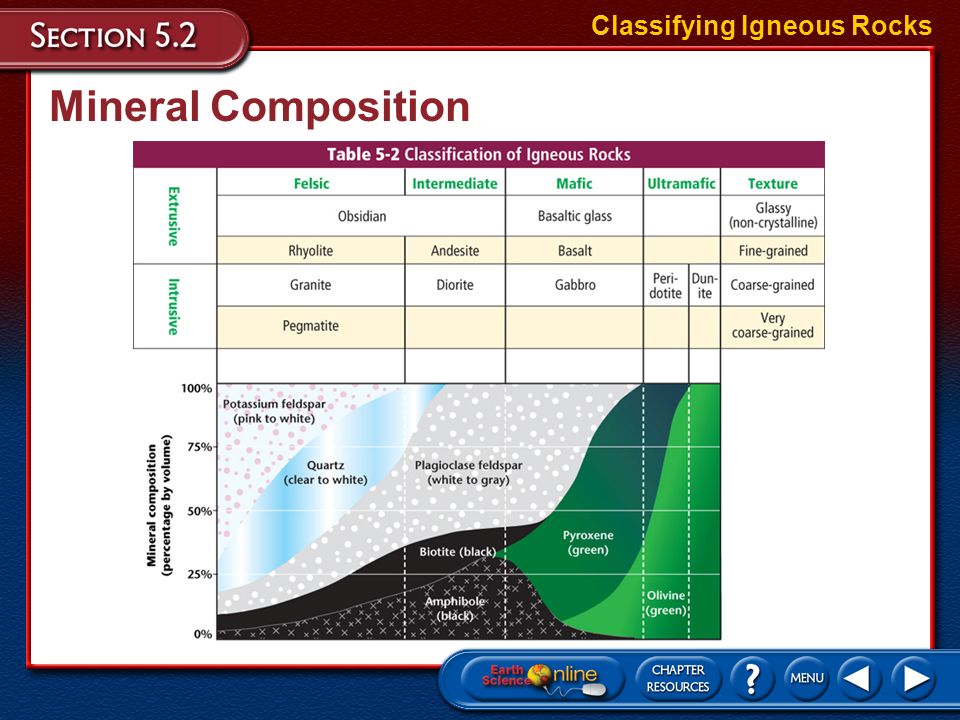 SECTION 5.2

Classifying Igneous Rocks

Mineral Composition

Table 5-2 Classification of Igneous Rocks

| | Felsic | Intermediate | Mafic | Ultramafic | | Texture |
|---|---|---|---|---|---|---|
| Extrusive | Obsidian | | Basaltic glass | | | Glassy (non-crystalline) |
| | Rhyolite | Andesite | Basalt | | | Fine-grained |
| Intrusive | Granite | Diorite | Gabbro | Peridotite | Dunite | Coarse-grained |
| | Pegmatite | | | | | Very coarse-grained |

Mineral composition (percentage by volume)

100%
75%
50%
25%
0%

Potassium feldspar (pink to white)
Quartz (clear to white)
Plagioclase feldspar (white to gray)
Biotite (black)
Amphibole (black)
Pyroxene (green)
Olivine (green)

Earth Science Online
CHAPTER RESOURCES
?
MENU